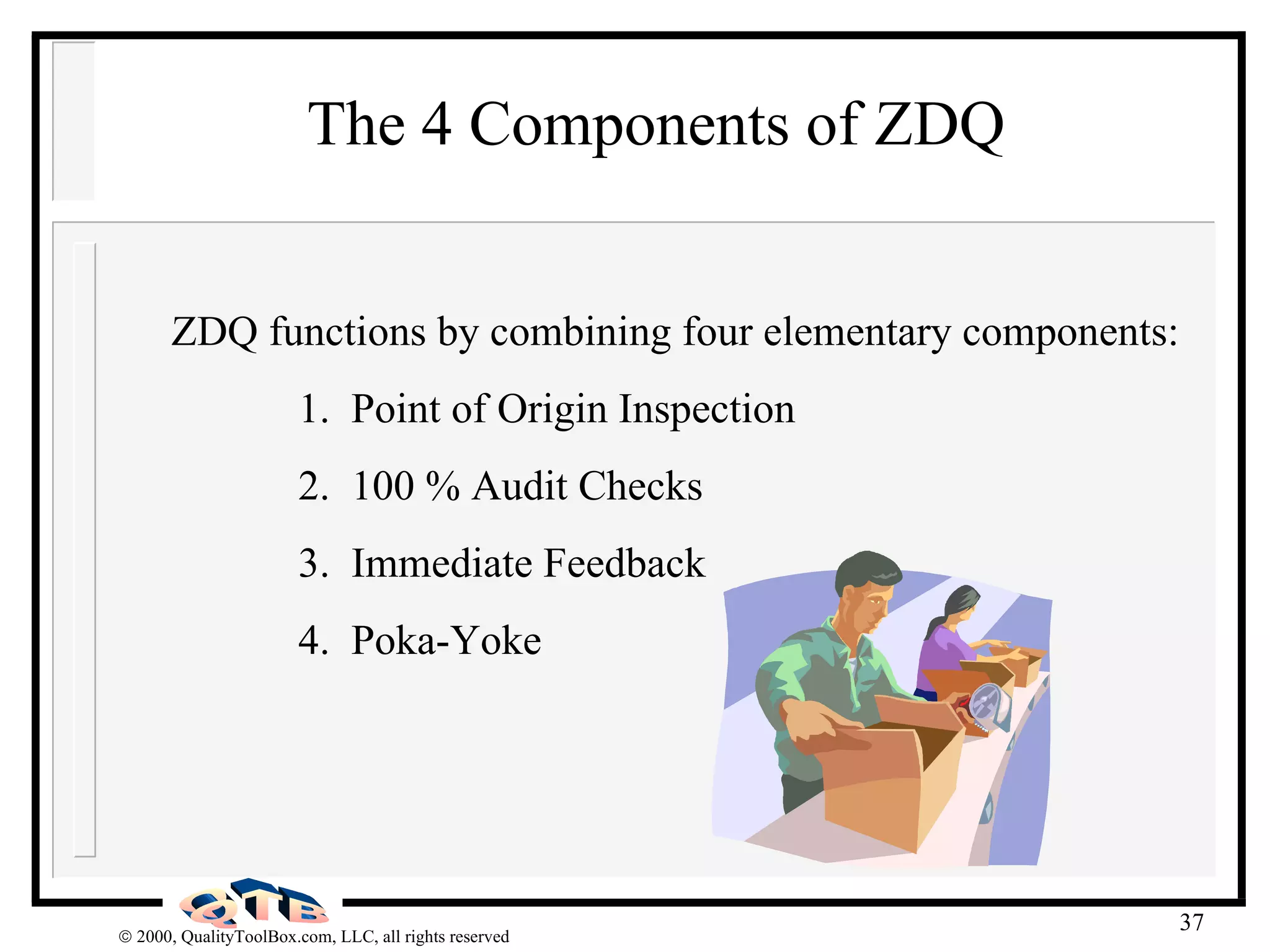 The 4 Components of ZDQ

ZDQ functions by combining four elementary components:

1. Point of Origin Inspection
2. 100 % Audit Checks
3. Immediate Feedback
4. Poka-Yoke

QTB

© 2000, QualityToolBox.com, LLC, all rights reserved

37